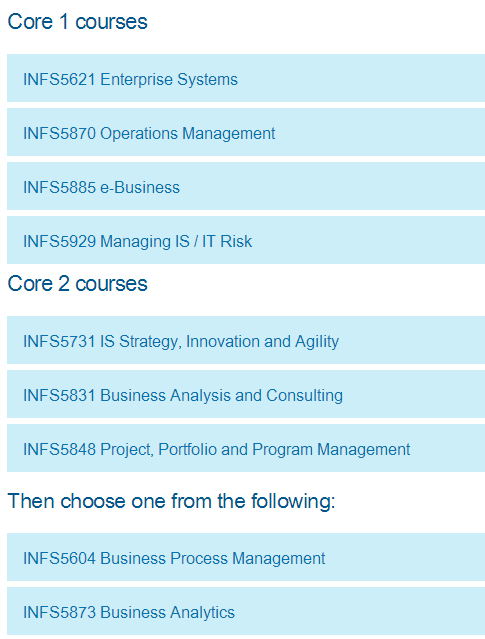 Core 1 courses

INFS5621 Enterprise Systems

INFS5870 Operations Management

INFS5885 e-Business

INFS5929 Managing IS / IT Risk

Core 2 courses

INFS5731 IS Strategy, Innovation and Agility

INFS5831 Business Analysis and Consulting

INFS5848 Project, Portfolio and Program Management

Then choose one from the following:

INFS5604 Business Process Management

INFS5873 Business Analytics